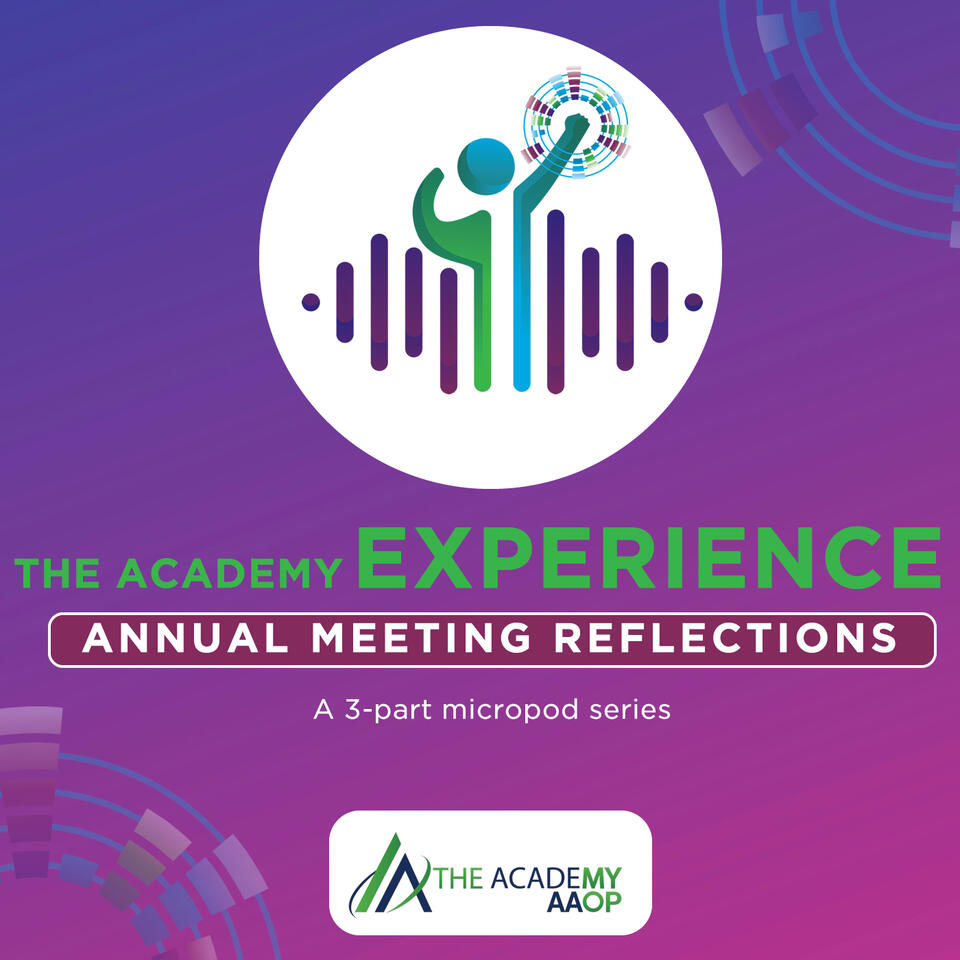 THE ACADEMY EXPERIENCE

ANNUAL MEETING REFLECTIONS

A 3-part micropod series

THE ACADEMY
AAOP